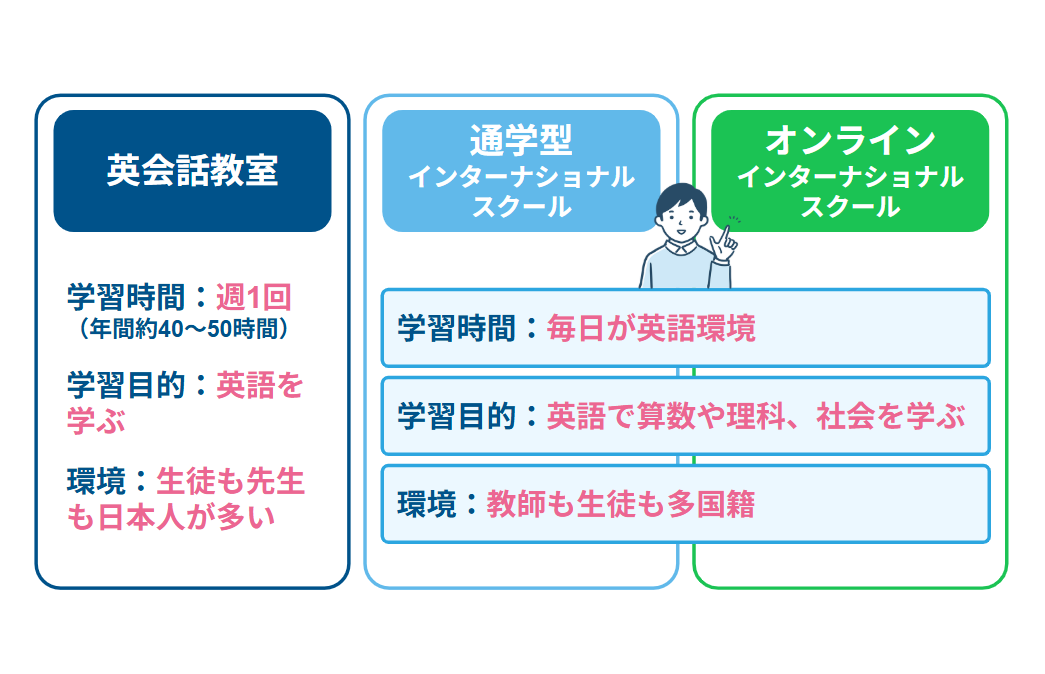 英会話教室

学習時間：週1回
（年間約40〜50時間）

学習目的：英語を学ぶ

環境：生徒も先生も日本人が多い

通学型
インターナショナルスクール

オンライン
インターナショナルスクール

学習時間：毎日が英語環境

学習目的：英語で算数や理科、社会を学ぶ

環境：教師も生徒も多国籍